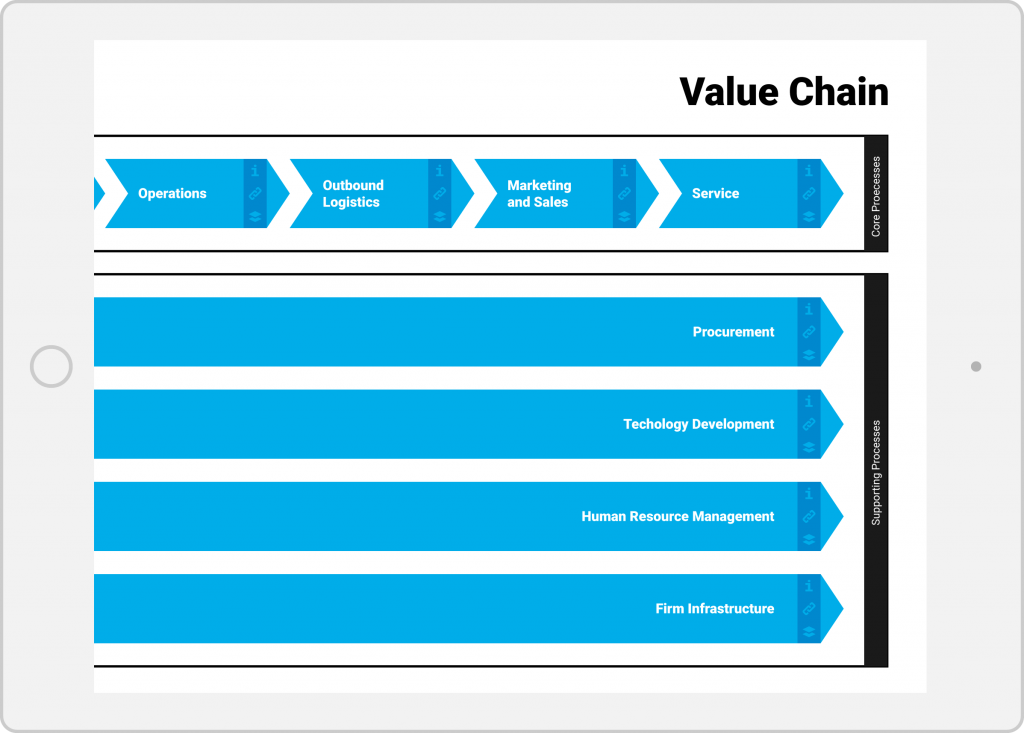 Value Chain

Operations

Outbound Logistics

Marketing and Sales

Service

Core Processes

Procurement

Techology Development

Human Resource Management

Firm Infrastructure

Supporting Processes